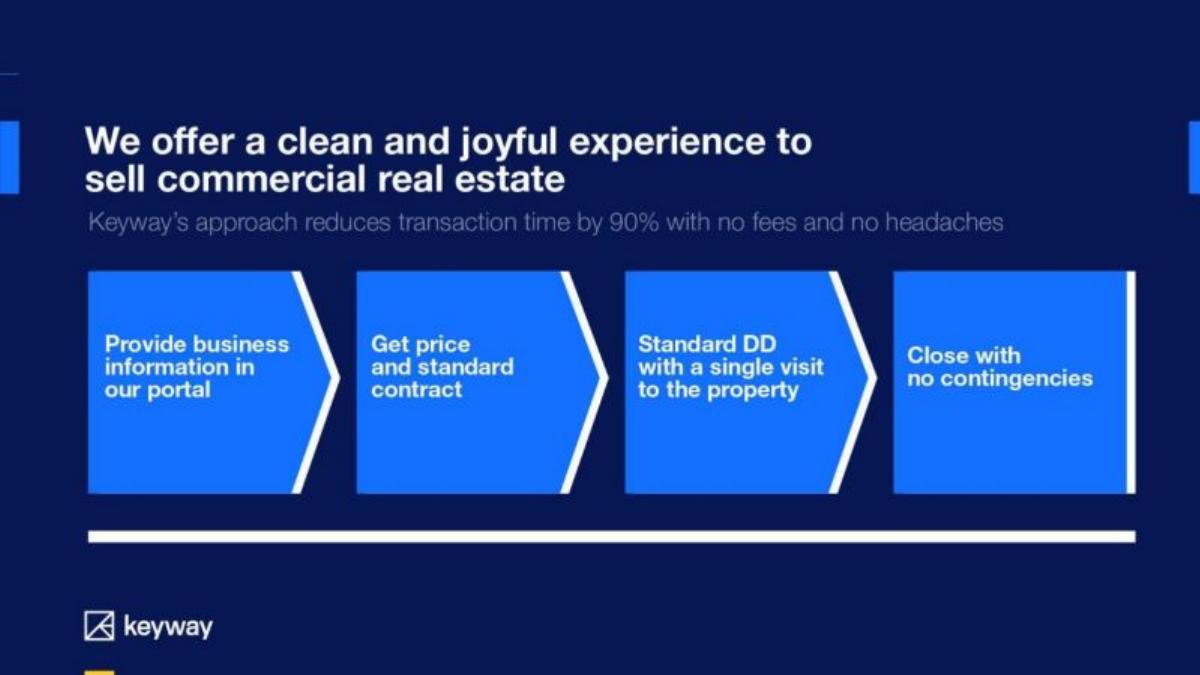 We offer a clean and joyful experience to sell commercial real estate

Keyway's approach reduces transaction time by 90% with no fees and no headaches

Provide business information in our portal

Get price and standard contract

Standard DD with a single visit to the property

Close with no contingencies

keyway